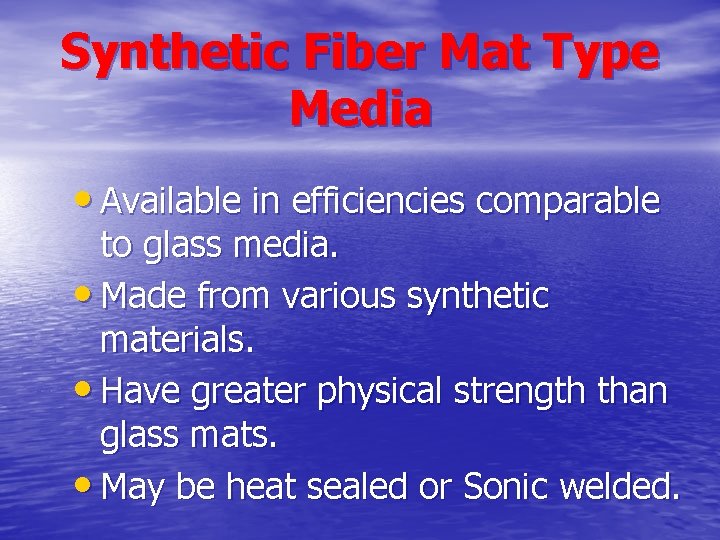 Synthetic Fiber Mat Type Media

• Available in efficiencies comparable to glass media.
• Made from various synthetic materials.
• Have greater physical strength than glass mats.
• May be heat sealed or Sonic welded.